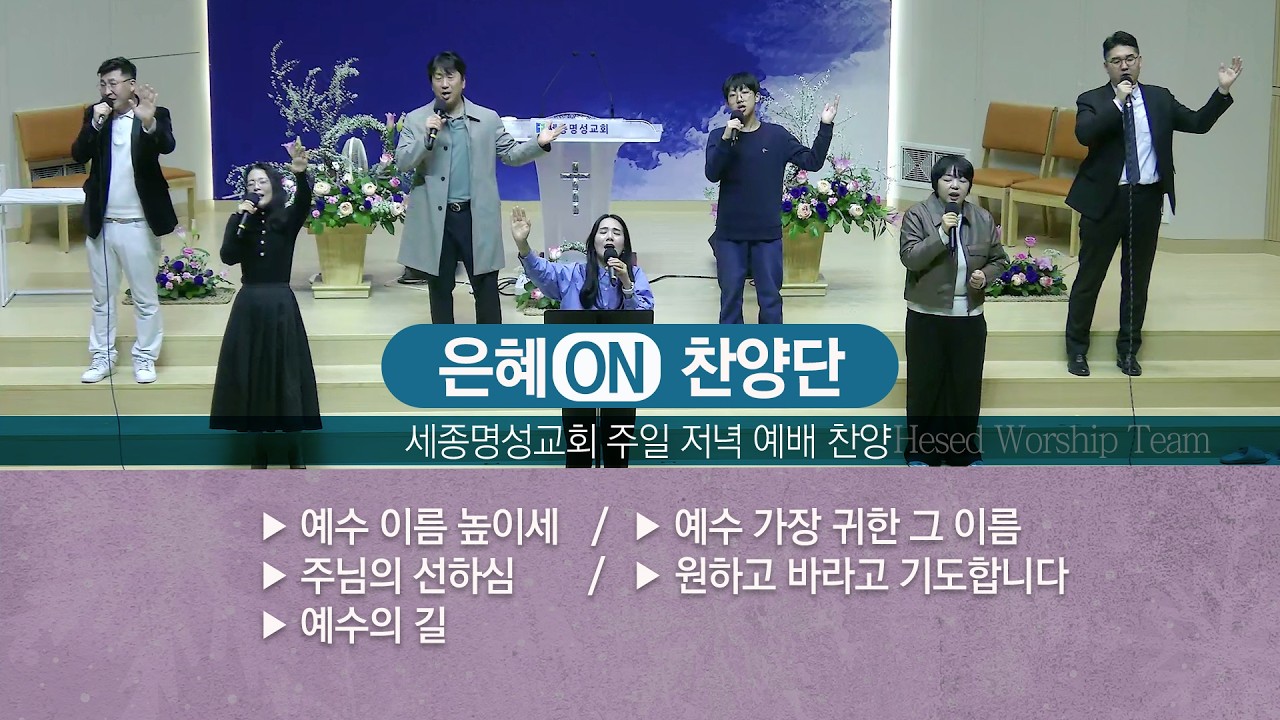 세종명성교회

은혜 ON 찬양단

세종명성교회 주일 저녁 예배 찬양 Hesed Worship Team

▶ 예수 이름 높이세 / ▶ 예수 가장 귀한 그 이름
▶ 주님의 선하심 / ▶ 원하고 바라고 기도합니다
▶ 예수의 길